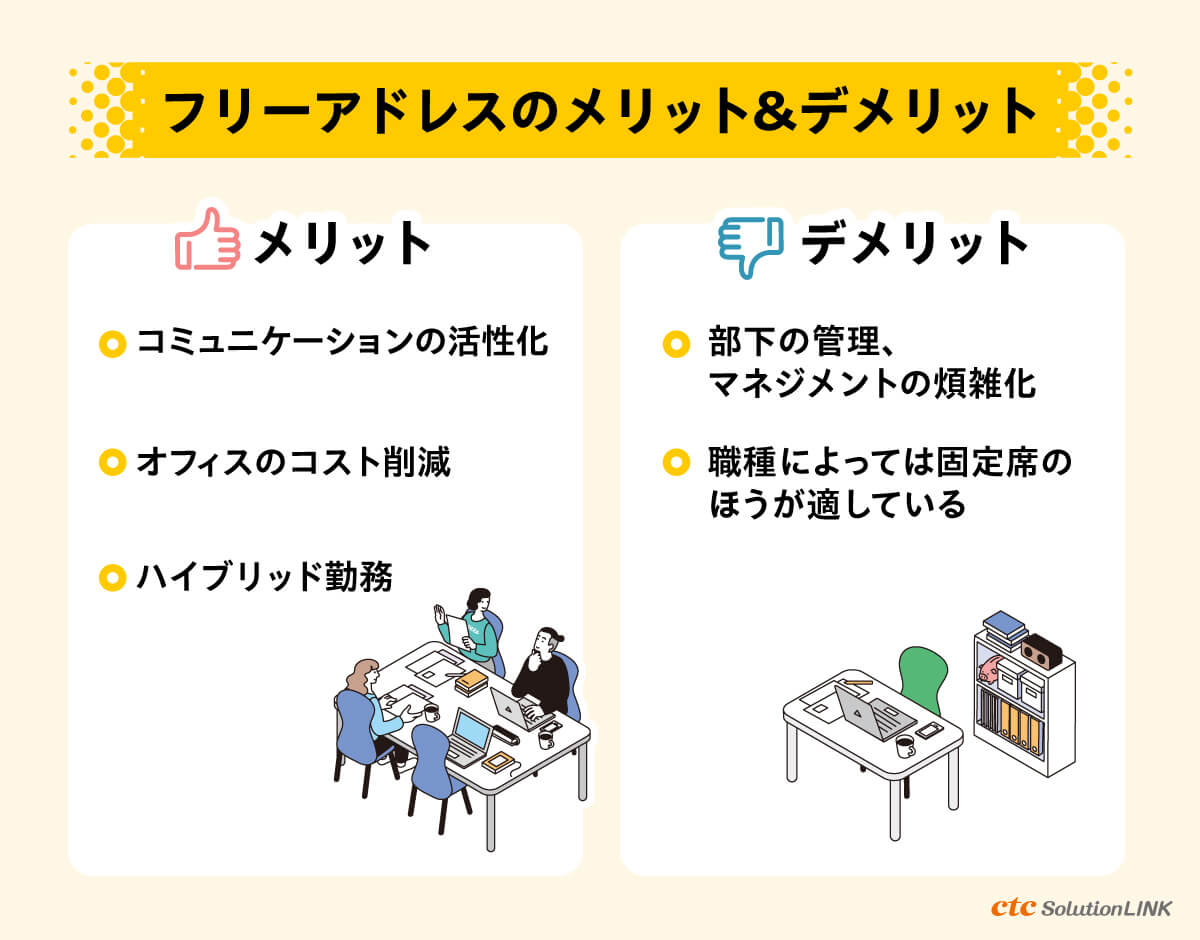 フリーアドレスのメリット&デメリット

メリット

コミュニケーションの活性化

オフィスのコスト削減

ハイブリッド勤務

デメリット

部下の管理、マネジメントの煩雑化

職種によっては固定席のほうが適している

ctc SolutionLINK